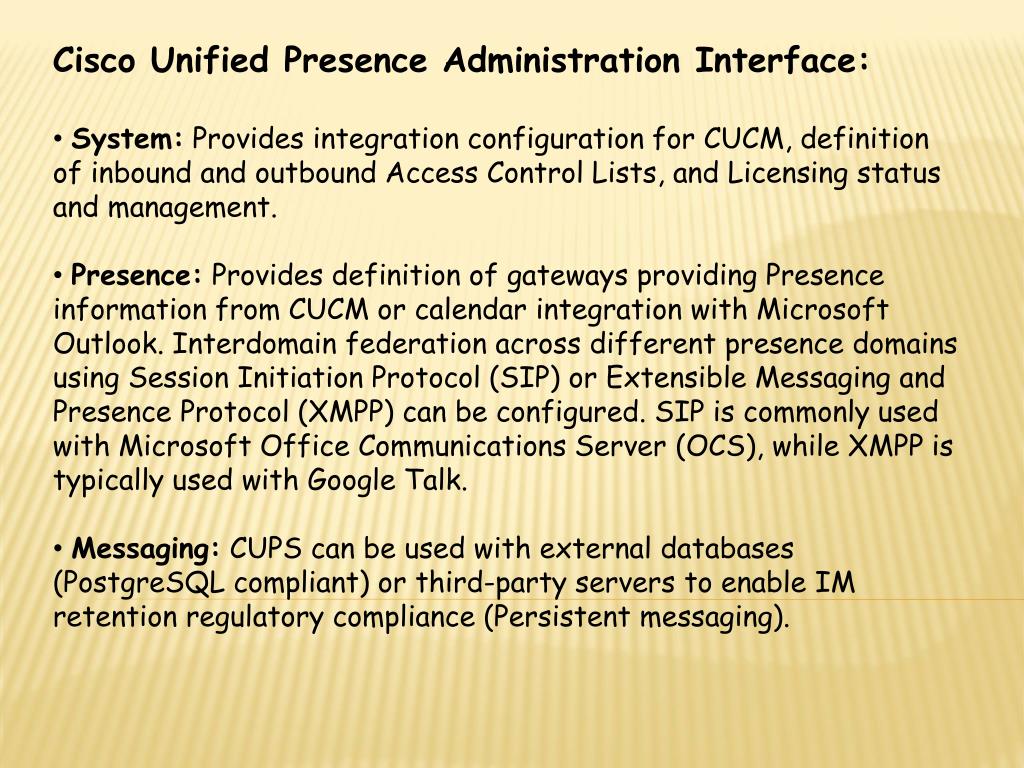 Cisco Unified Presence Administration Interface:

• System: Provides integration configuration for CUCM, definition of inbound and outbound Access Control Lists, and Licensing status and management.

• Presence: Provides definition of gateways providing Presence information from CUCM or calendar integration with Microsoft Outlook. Interdomain federation across different presence domains using Session Initiation Protocol (SIP) or Extensible Messaging and Presence Protocol (XMPP) can be configured. SIP is commonly used with Microsoft Office Communications Server (OCS), while XMPP is typically used with Google Talk.

• Messaging: CUPS can be used with external databases (PostgreSQL compliant) or third-party servers to enable IM retention regulatory compliance (Persistent messaging).